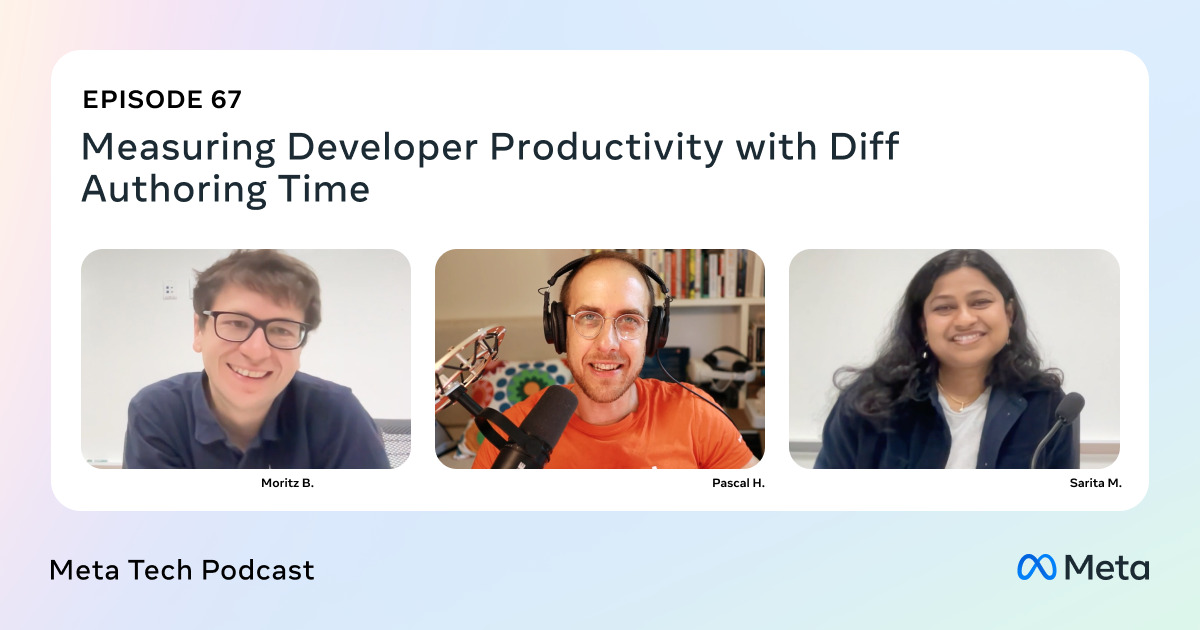 EPISODE 67

Measuring Developer Productivity with Diff Authoring Time

Moritz B.

Pascal H.

Sarita M.

Meta Tech Podcast

Meta